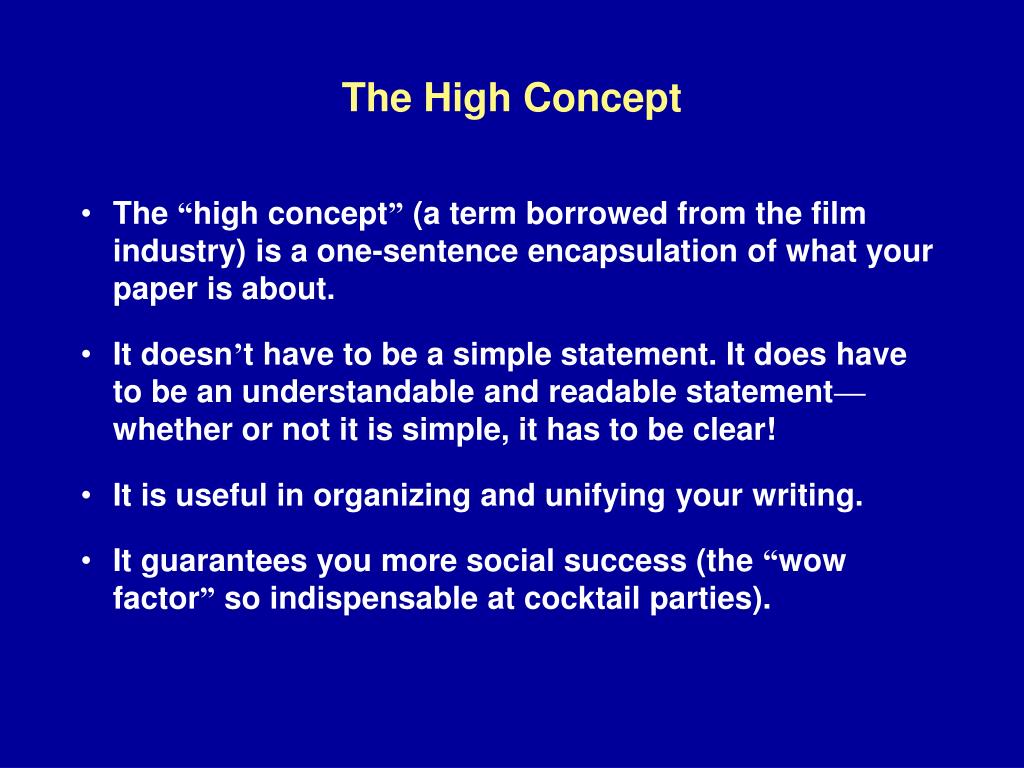 The High Concept

• The “high concept” (a term borrowed from the film industry) is a one-sentence encapsulation of what your paper is about.

• It doesn’t have to be a simple statement. It does have to be an understandable and readable statement—whether or not it is simple, it has to be clear!

• It is useful in organizing and unifying your writing.

• It guarantees you more social success (the “wow factor” so indispensable at cocktail parties).